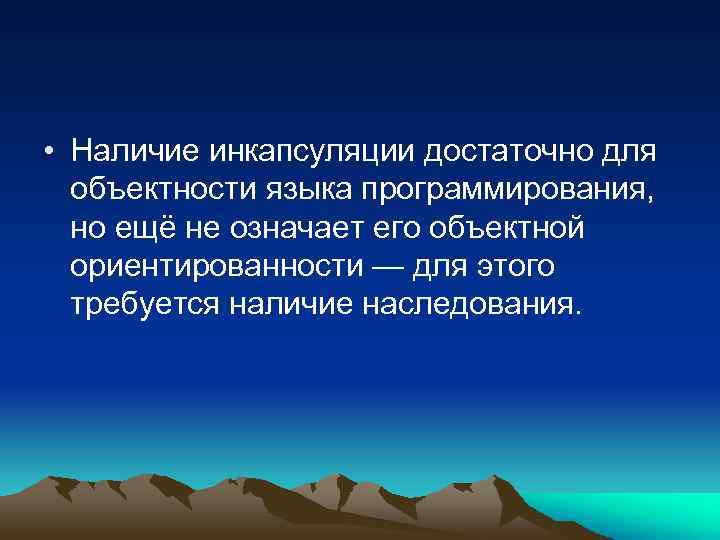 • Наличие инкапсуляции достаточно для объектности языка программирования, но ещё не означает его объектной ориентированности — для этого требуется наличие наследования.